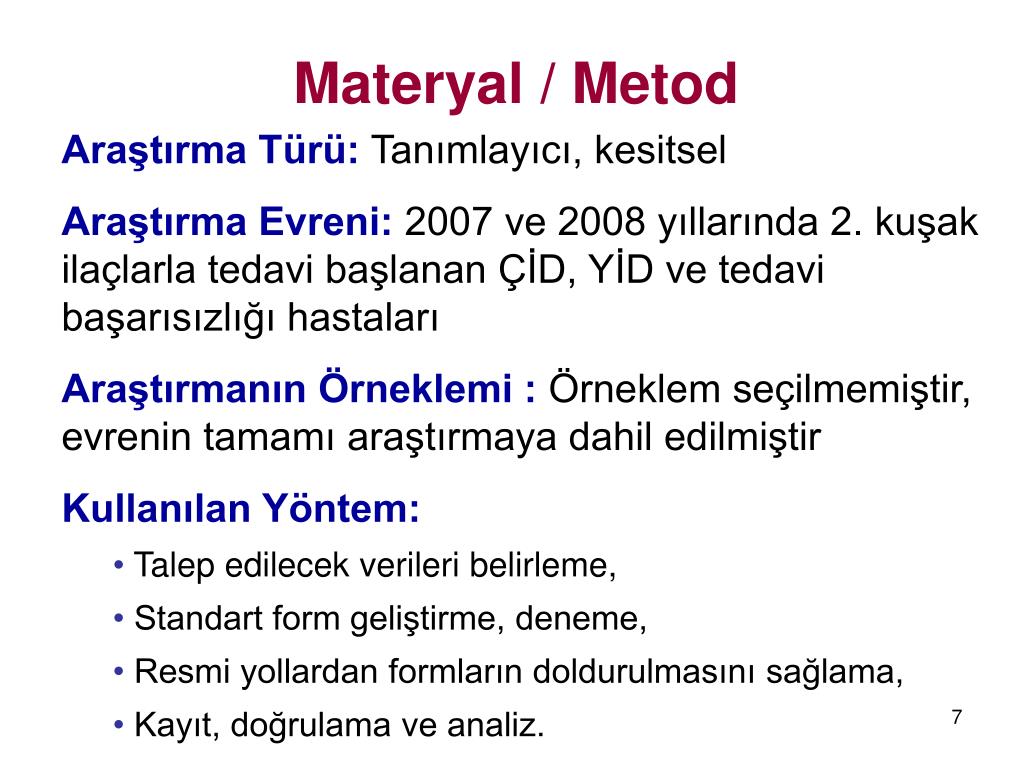 Materyal / Metod

Araştırma Türü: Tanımlayıcı, kesitsel

Araştırma Evreni: 2007 ve 2008 yıllarında 2. kuşak ilaçlarla tedavi başlanan ÇİD, YİD ve tedavi başarısızlığı hastaları

Araştırmanın Örneklemi : Örneklem seçilmemiştir, evrenin tamamı araştırmaya dahil edilmiştir

Kullanılan Yöntem:

• Talep edilecek verileri belirleme,
• Standart form geliştirme, deneme,
• Resmi yollardan formların doldurulmasını sağlama,
• Kayıt, doğrulama ve analiz.

7